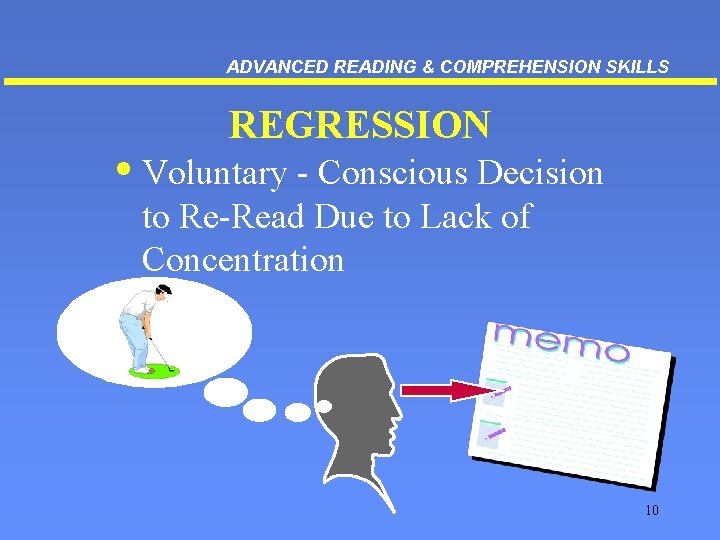 ADVANCED READING & COMPREHENSION SKILLS

REGRESSION

• Voluntary - Conscious Decision to Re-Read Due to Lack of Concentration

memo

10